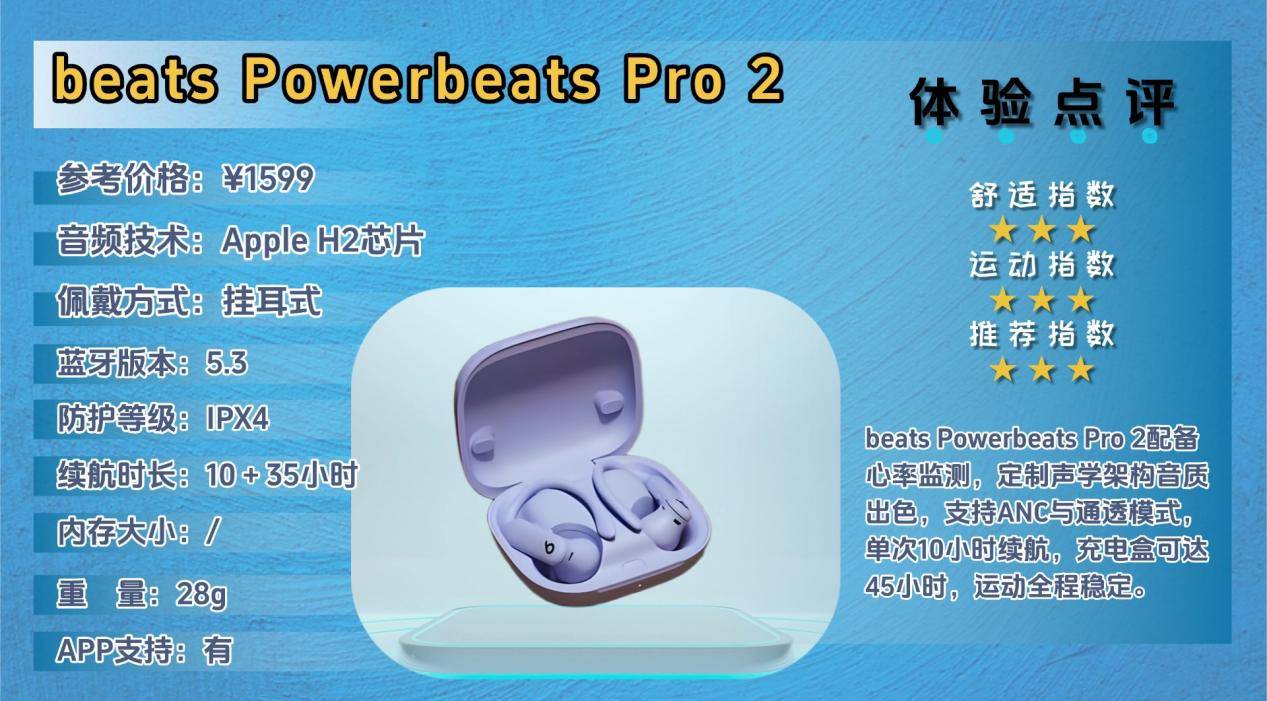 beats Powerbeats Pro 2

参考价格：¥1599

音频技术：Apple H2芯片

佩戴方式：挂耳式

蓝牙版本：5.3

防护等级：IPX4

续航时长：10 + 35小时

内存大小：/

重　量：28g

APP支持：有

体验点评

舒适指数
★★★
运动指数
★★★
推荐指数
★★★

beats Powerbeats Pro 2配备心率监测，定制声学架构音质出色，支持ANC与通透模式，单次10小时续航，充电盒可达45小时，运动全程稳定。